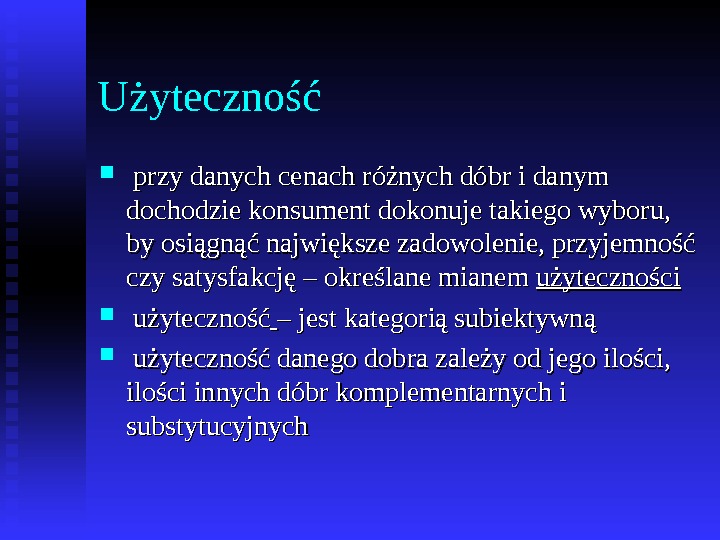 Użyteczność

- przy danych cenach różnych dóbr i danym dochodzie konsument dokonuje takiego wyboru, by osiągnąć największe zadowolenie, przyjemność czy satysfakcję – określane mianem użyteczności
- użyteczność – jest kategorią subiektywną
- użyteczność danego dobra zależy od jego ilości, ilości innych dóbr komplementarnych i substytucyjnych